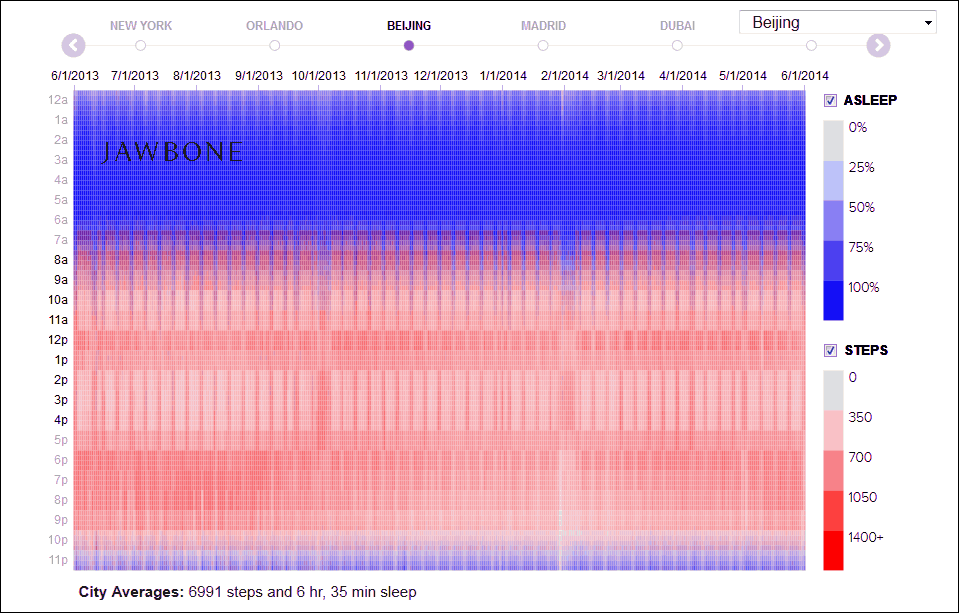 NEW YORK ORLANDO BEIJING MADRID DUBAI

Beijing

6/1/2013 7/1/2013 8/1/2013 9/1/2013 10/1/2013 11/1/2013 12/1/2013 1/1/2014 2/1/2014 3/1/2014 4/1/2014 5/1/2014 6/1/2014

12a
1a
2a
3a
4a
5a
6a
7a
8a
9a
10a
11a
12p
1p
2p
3p
4p
5p
6p
7p
8p
9p
10p
11p

JAWBONE

ASLEEP
0%
25%
50%
75%
100%

STEPS
0
350
700
1050
1400+

City Averages: 6991 steps and 6 hr, 35 min sleep